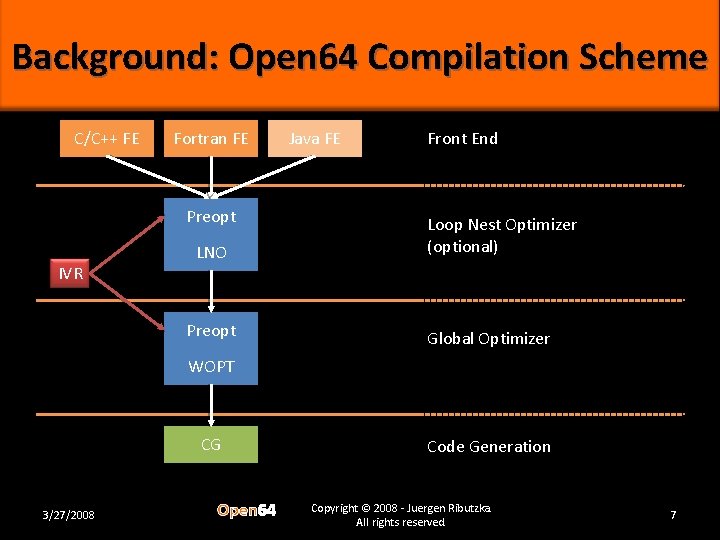 Background: Open64 Compilation Scheme

C/C++ FE

Fortran FE

Java FE

Front End

Preopt

LNO

Loop Nest Optimizer (optional)

IVR

Preopt

WOPT

Global Optimizer

CG

Code Generation

3/27/2008

Open64

Copyright © 2008 - Juergen Ributzka
All rights reserved

7